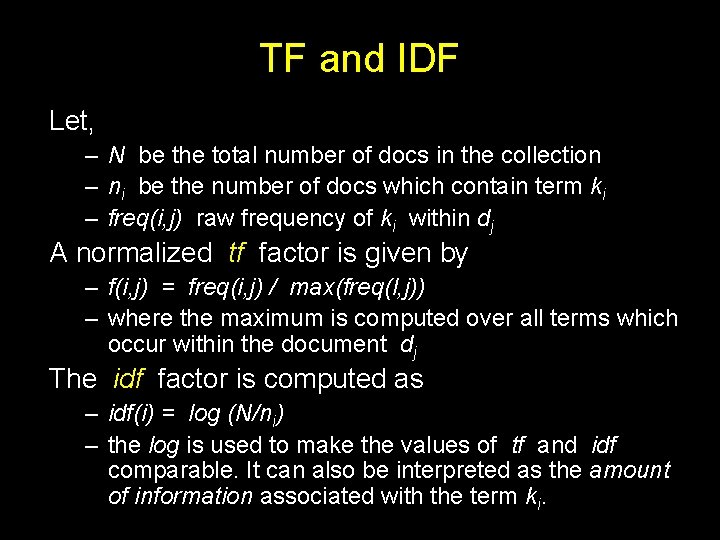 TF and IDF

Let,

– $N$ be the total number of docs in the collection
– $n_i$ be the number of docs which contain term $k_i$
– $freq(i,j)$ raw frequency of $k_i$ within $d_j$

A normalized $tf$ factor is given by

– $f(i,j) = freq(i,j) / max(freq(l,j))$
– where the maximum is computed over all terms which occur within the document $d_j$

The $idf$ factor is computed as

– $idf(i) = log (N/n_i)$
– the $log$ is used to make the values of $tf$ and $idf$ comparable. It can also be interpreted as the amount of information associated with the term $k_i$.